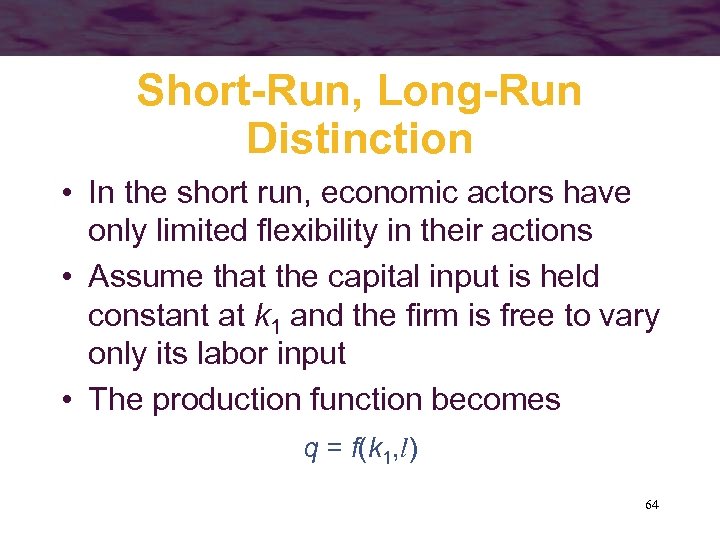 Short-Run, Long-Run Distinction

• In the short run, economic actors have only limited flexibility in their actions

• Assume that the capital input is held constant at $k_1$ and the firm is free to vary only its labor input

• The production function becomes

$q = f(k_1, l)$

64